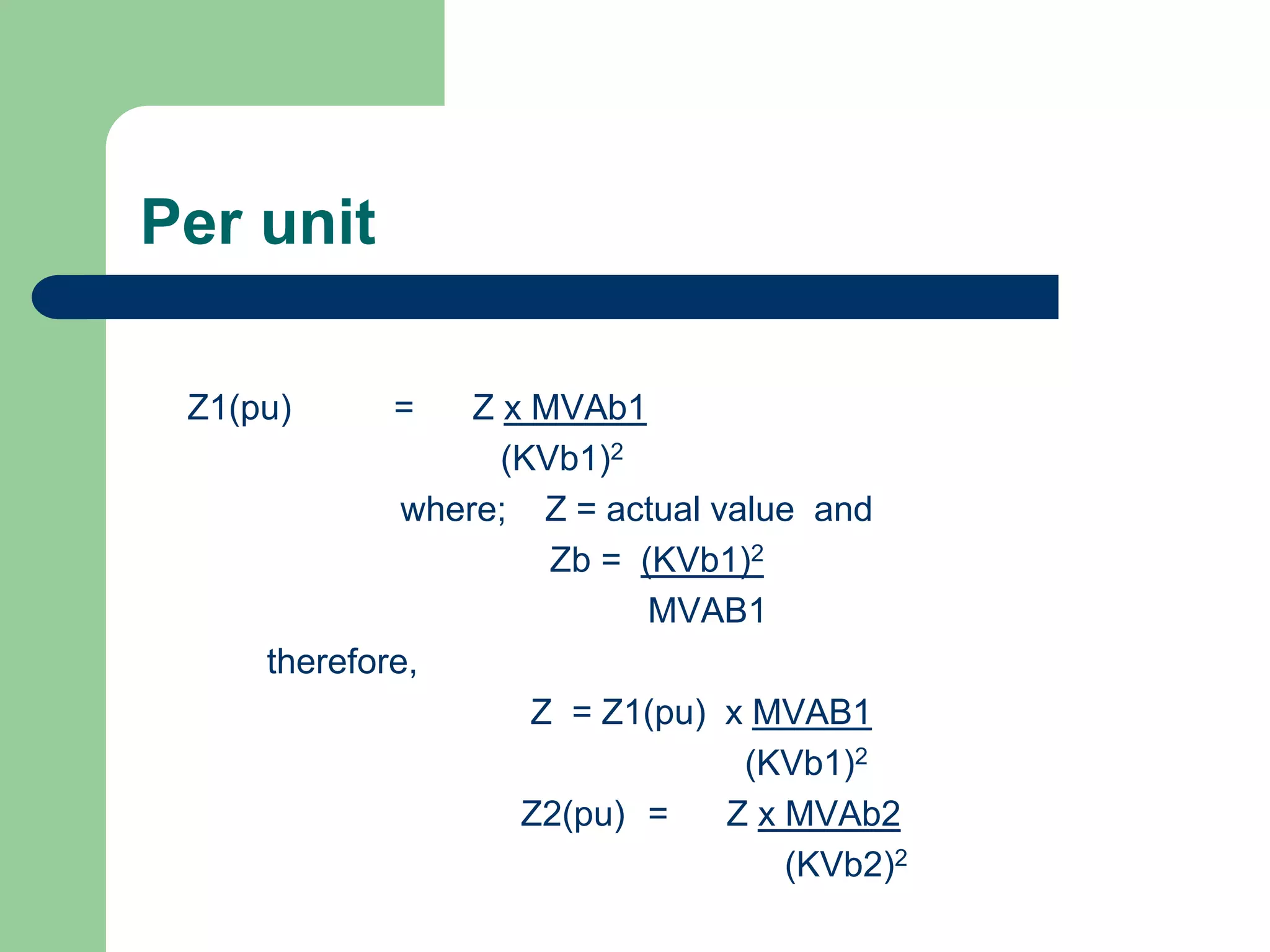 Per unit

Z1(pu) = $\frac{Z \times MVAb1}{(KVb1)^2}$

where; Z = actual value and

Zb = $\frac{(KVb1)^2}{MVAB1}$

therefore,

Z = Z1(pu) x $\frac{MVAB1}{(KVb1)^2}$

Z2(pu) = $\frac{Z \times MVAb2}{(KVb2)^2}$